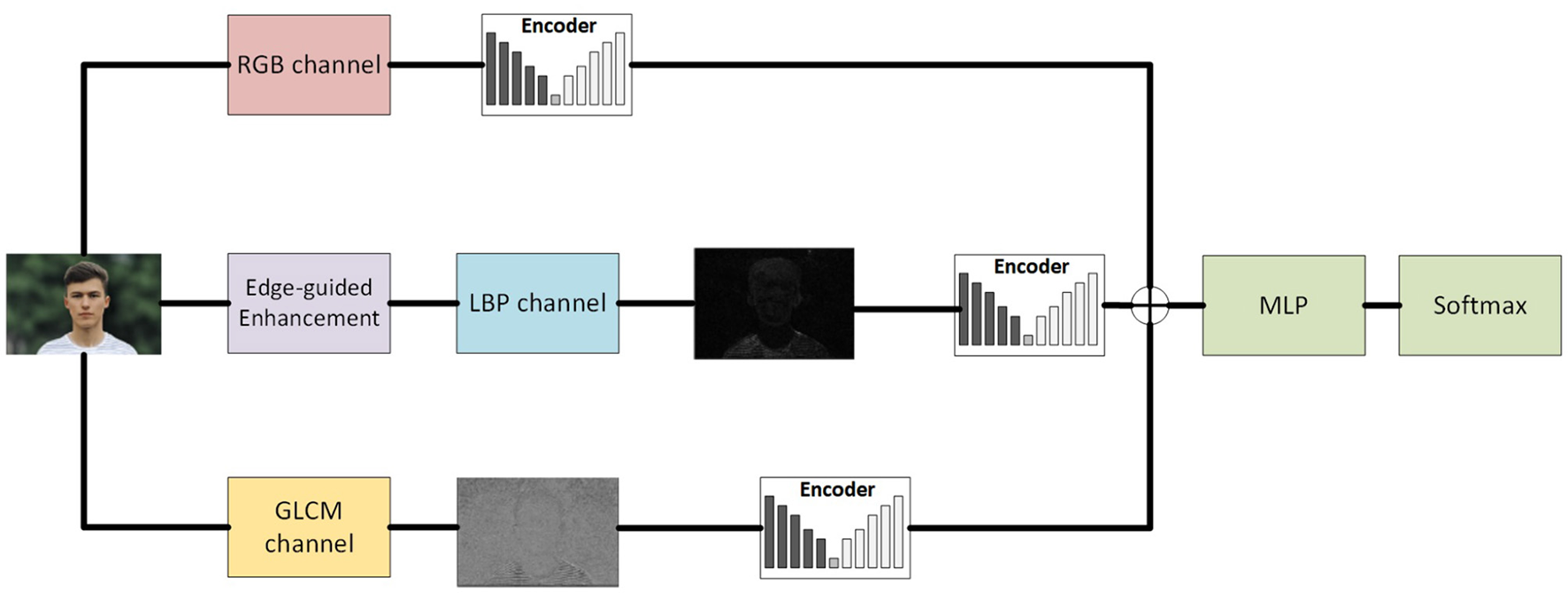 RGB channel

Encoder

Edge-guided Enhancement

LBP channel

Encoder

MLP

Softmax

GLCM channel

Encoder